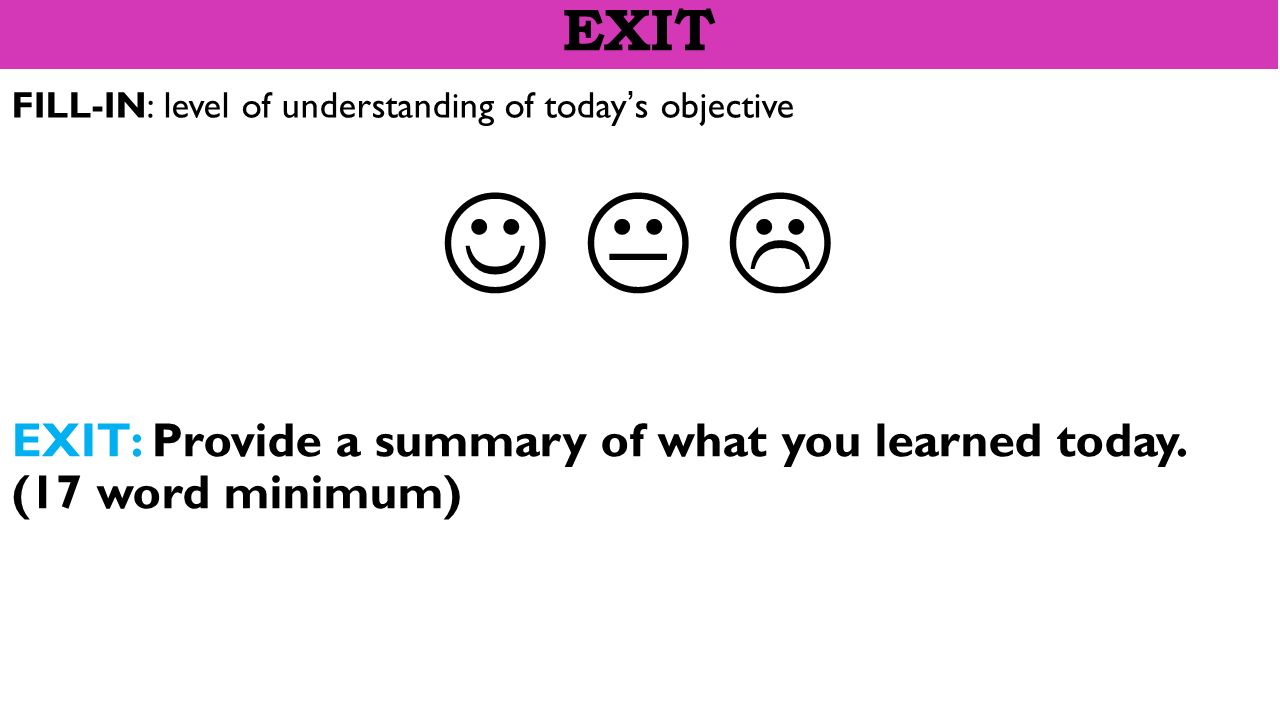 EXIT

FILL-IN: level of understanding of today's objective

☺ 😐 ☹

EXIT: Provide a summary of what you learned today. (17 word minimum)